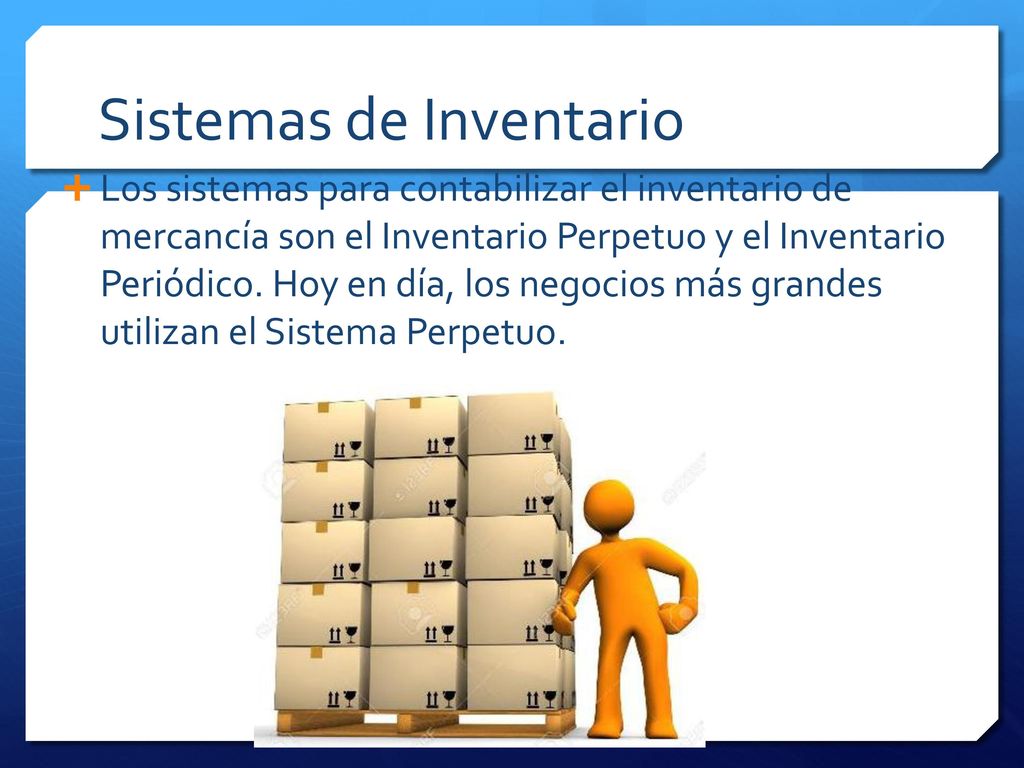 Sistemas de Inventario

Los sistemas para contabilizar el inventario de mercancía son el Inventario Perpetuo y el Inventario Periódico. Hoy en día, los negocios más grandes utilizan el Sistema Perpetuo.